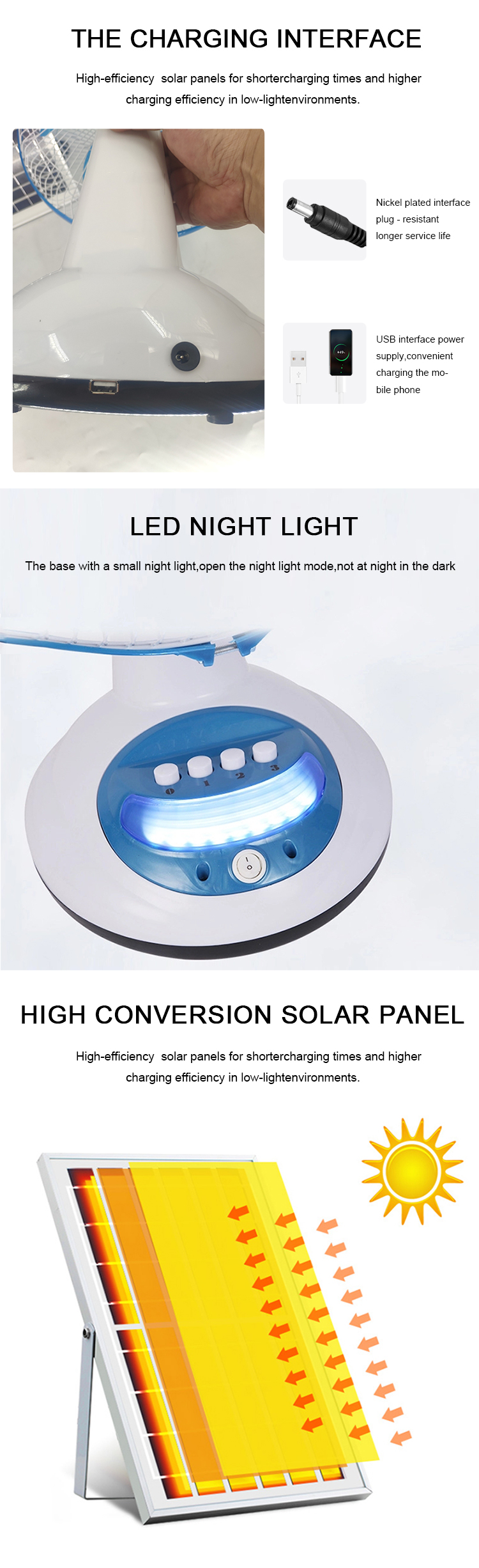 THE CHARGING INTERFACE

High-efficiency solar panels for shortercharging times and higher charging efficiency in low-lightenvironments.

Nickel plated interface plug - resistant longer service life

USB interface power supply,convenient charging the mobile phone

LED NIGHT LIGHT

The base with a small night light,open the night light mode,not at night in the dark

0 1 2 3

HIGH CONVERSION SOLAR PANEL

High-efficiency solar panels for shortercharging times and higher charging efficiency in low-lightenvironments.